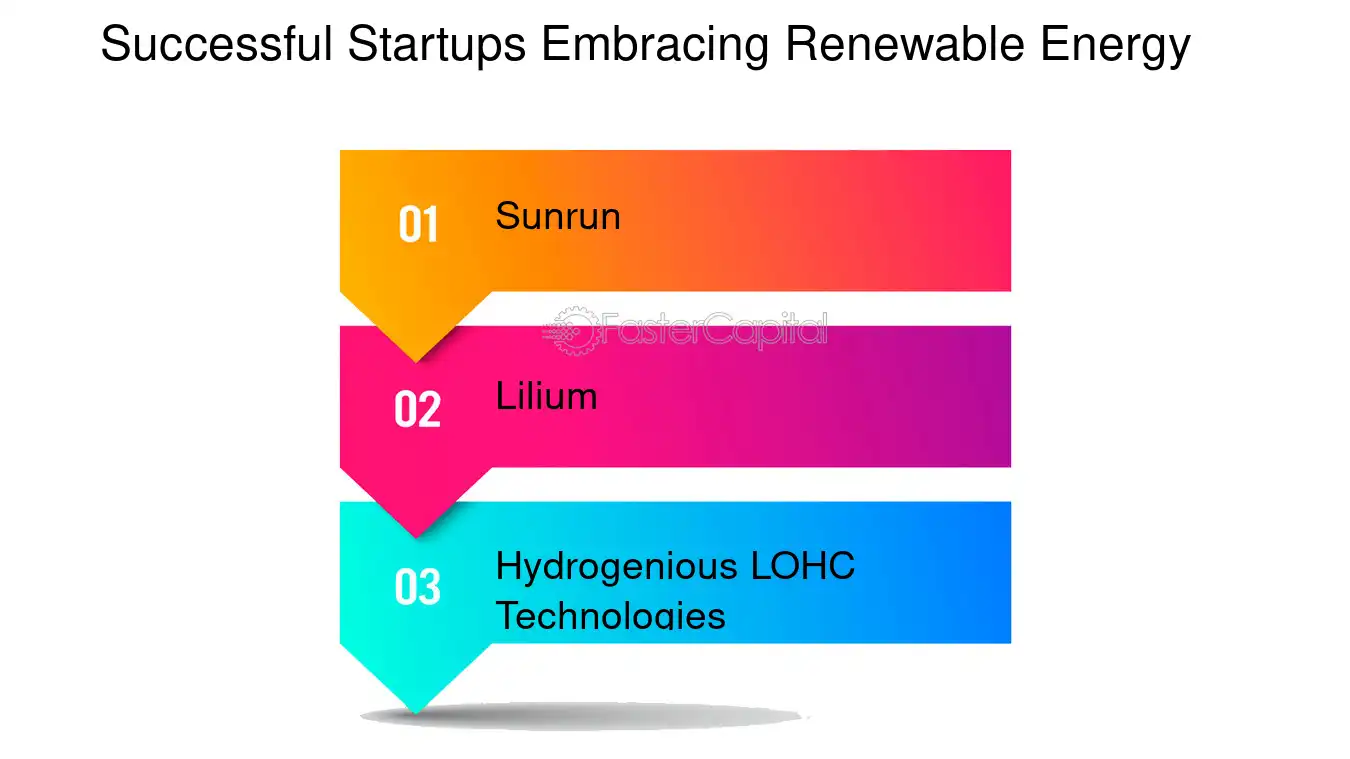 Successful Startups Embracing Renewable Energy

01 Sunrun

02 Lilium

03 Hydrogenious LOHC Technologies

FasterCapital